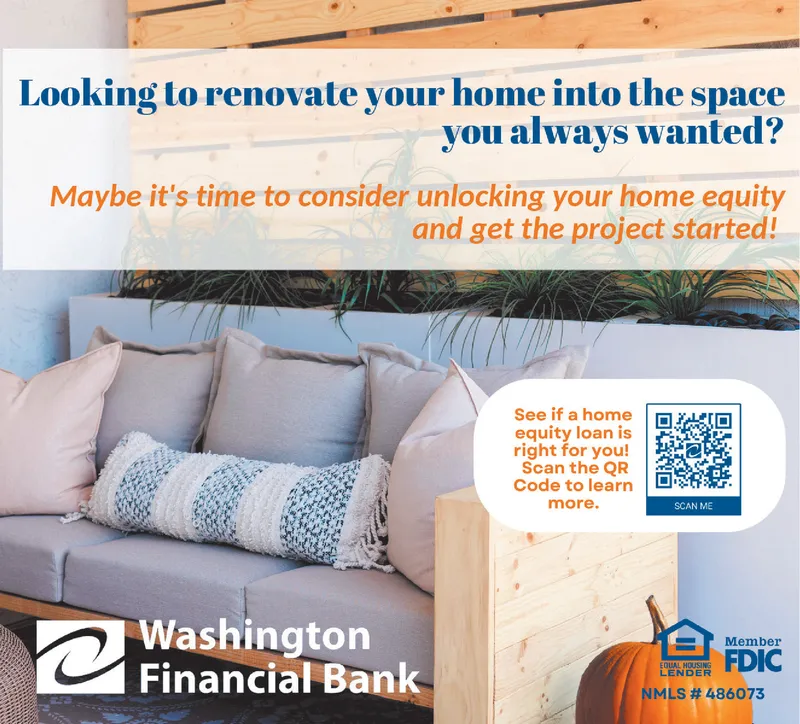 Looking to renovate your home into the space you always wanted?

Maybe it's time to consider unlocking your home equity and get the project started!

See if a home equity loan is right for you! Scan the QR Code to learn more.

SCAN ME

Washington Financial Bank

EQUAL HOUSING LENDER

Member FDIC

NMLS # 486073